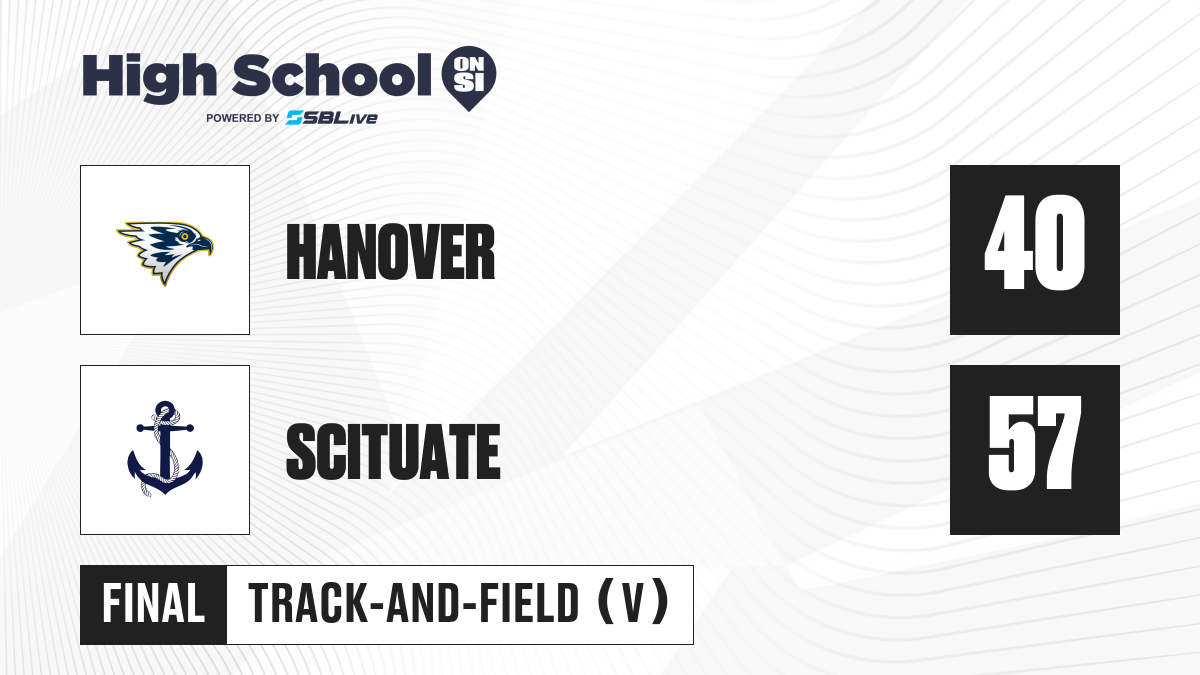 High School ON SI
POWERED BY SBLive

HANOVER
40

SCITUATE
57

FINAL
TRACK-AND-FIELD (V)